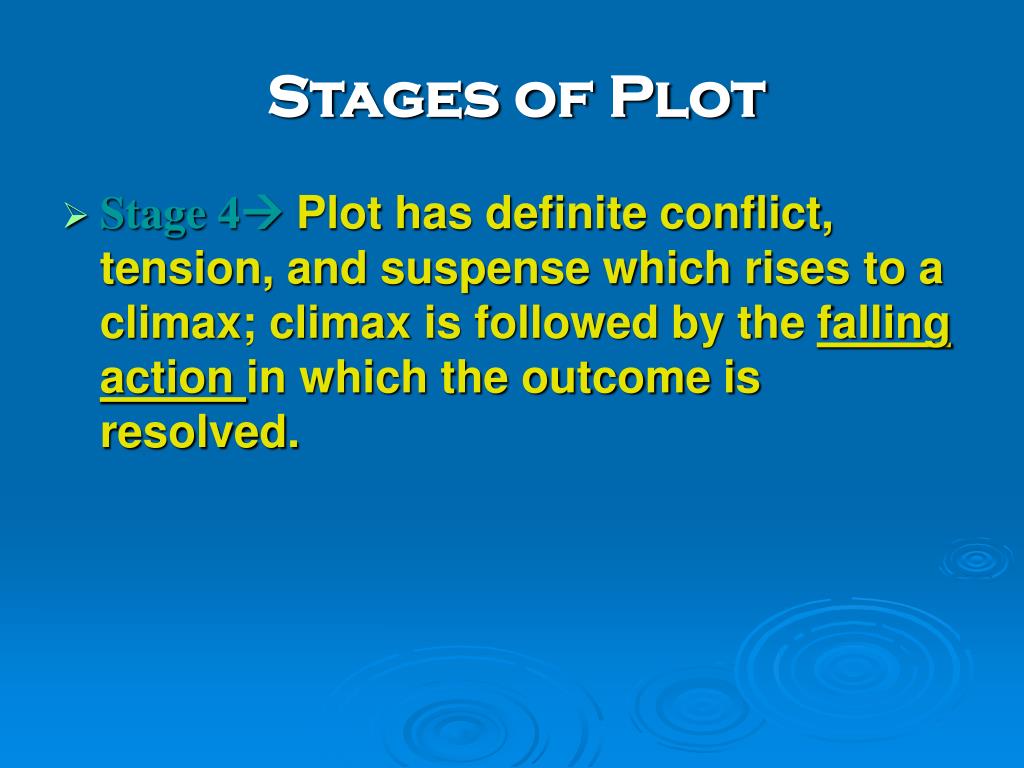 Stages of Plot

➢ Stage 4→ Plot has definite conflict, tension, and suspense which rises to a climax; climax is followed by the falling action in which the outcome is resolved.